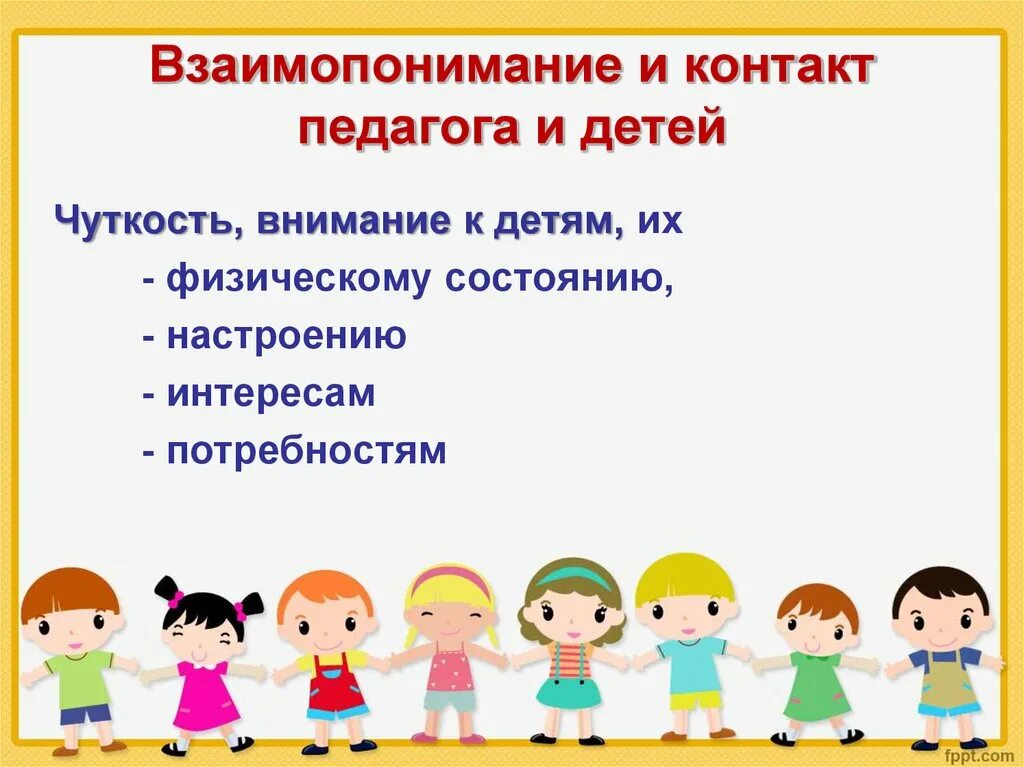 Взаимопонимание и контакт педагога и детей

Чуткость, внимание к детям, их

- физическому состоянию,
- настроению
- интересам
- потребностям

fppt.com